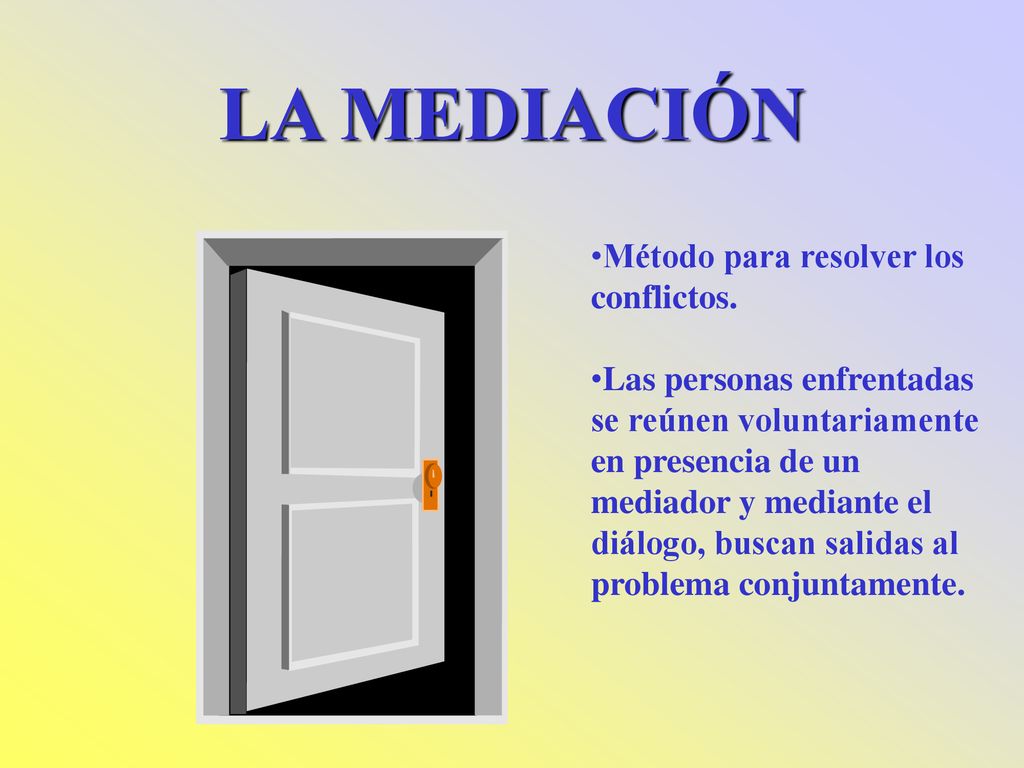 LA MEDIACIÓN

•Método para resolver los conflictos.

•Las personas enfrentadas se reúnen voluntariamente en presencia de un mediador y mediante el diálogo, buscan salidas al problema conjuntamente.